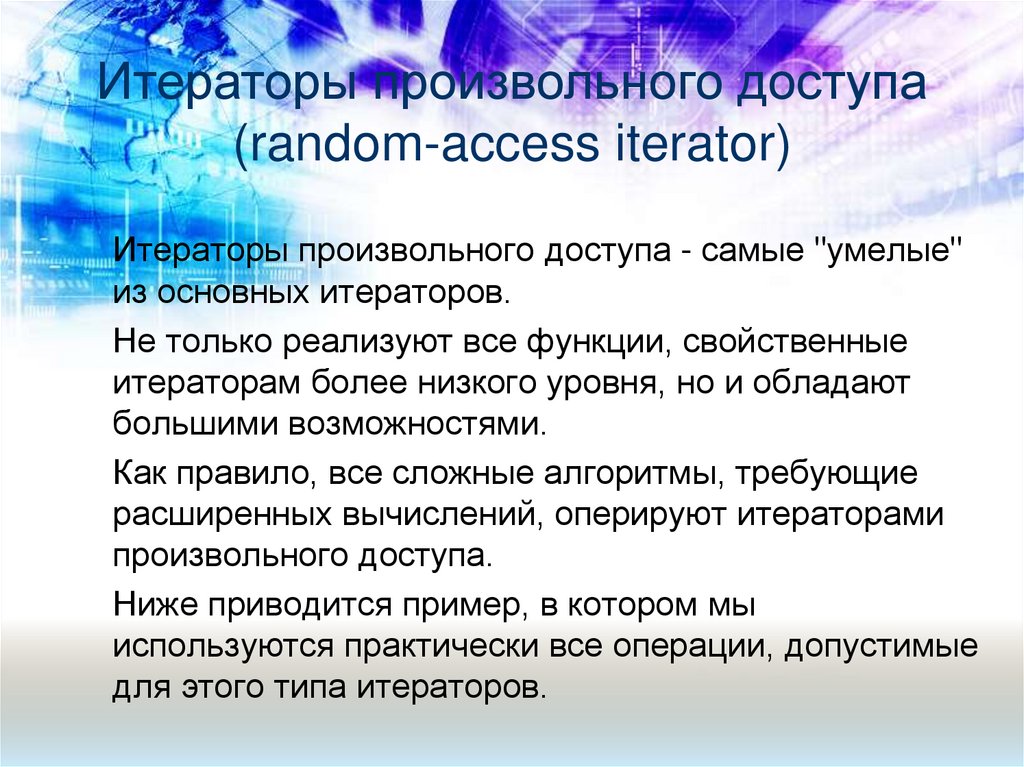 Итераторы произвольного доступа (random-access iterator)

Итераторы произвольного доступа - самые "умелые" из основных итераторов.

Не только реализуют все функции, свойственные итераторам более низкого уровня, но и обладают большими возможностями.

Как правило, все сложные алгоритмы, требующие расширенных вычислений, оперируют итераторами произвольного доступа.

Ниже приводится пример, в котором мы используются практически все операции, допустимые для этого типа итераторов.